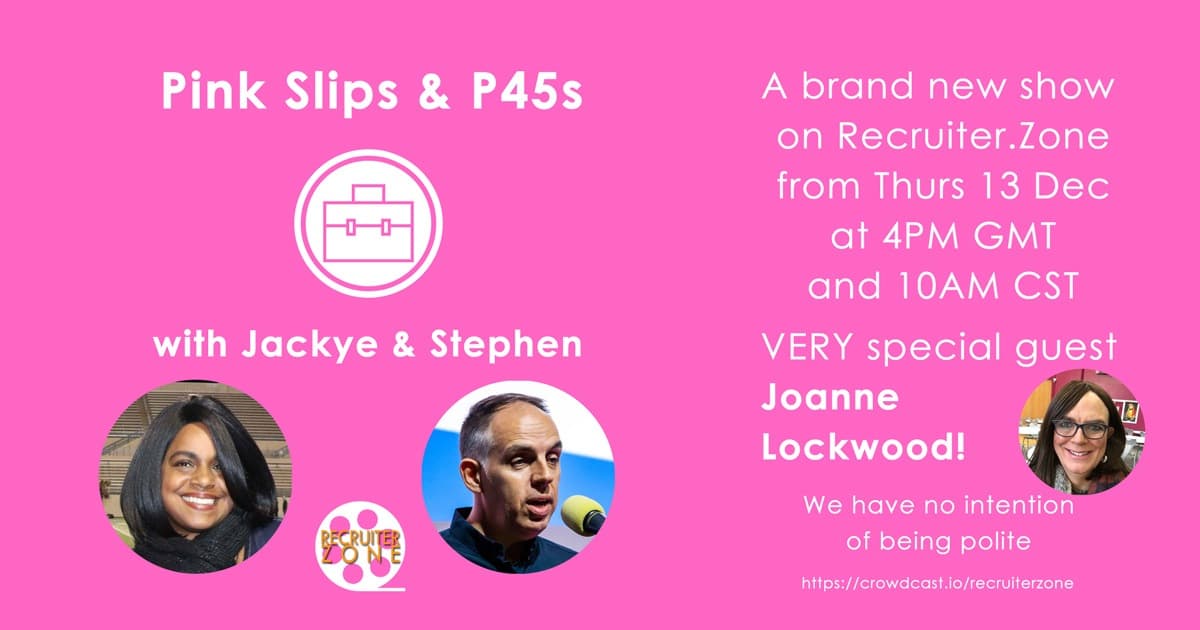 Pink Slips & P45s

with Jackye & Stephen

RECRUITER ZONE

A brand new show on Recruiter.Zone from Thurs 13 Dec at 4PM GMT and 10AM CST

VERY special guest

Joanne Lockwood!

We have no intention of being polite

https://crowdcast.io/recruiterzone